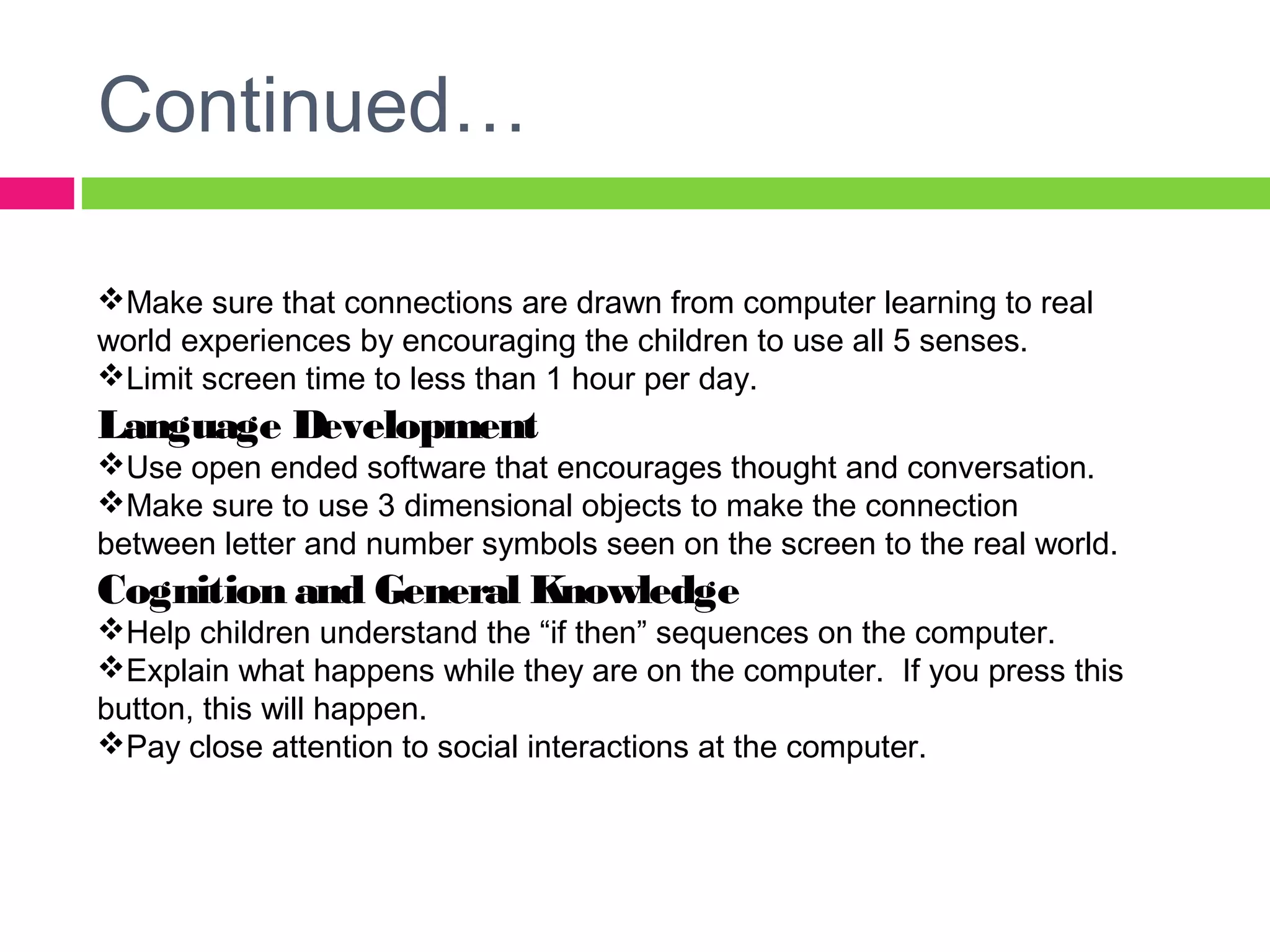 Continued…

❖Make sure that connections are drawn from computer learning to real world experiences by encouraging the children to use all 5 senses.
❖Limit screen time to less than 1 hour per day.

Language Development
❖Use open ended software that encourages thought and conversation.
❖Make sure to use 3 dimensional objects to make the connection between letter and number symbols seen on the screen to the real world.

Cognition and General Knowledge
❖Help children understand the “if then” sequences on the computer.
❖Explain what happens while they are on the computer.  If you press this button, this will happen.
❖Pay close attention to social interactions at the computer.